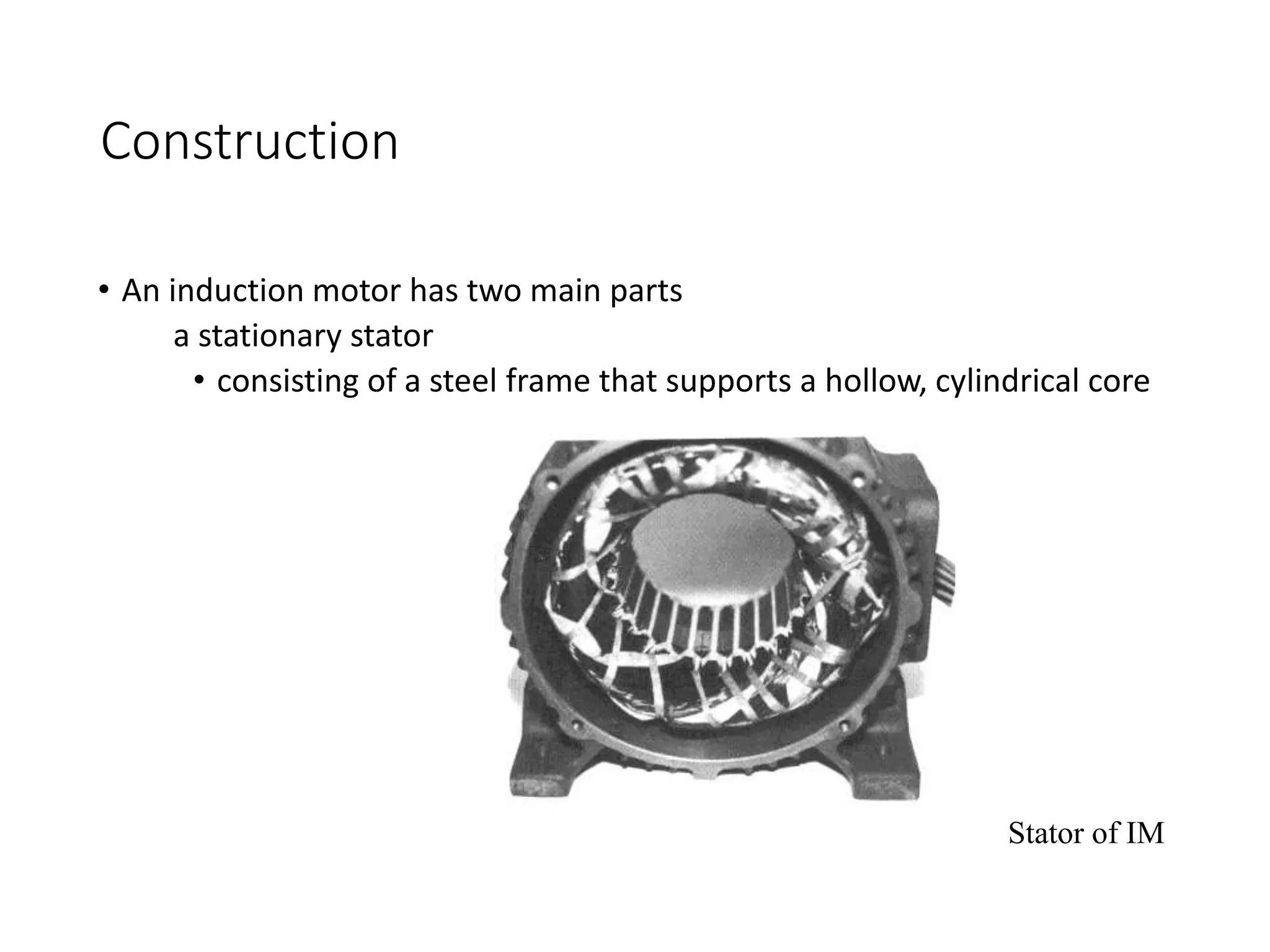 Construction

• An induction motor has two main parts

a stationary stator

• consisting of a steel frame that supports a hollow, cylindrical core

Stator of IM